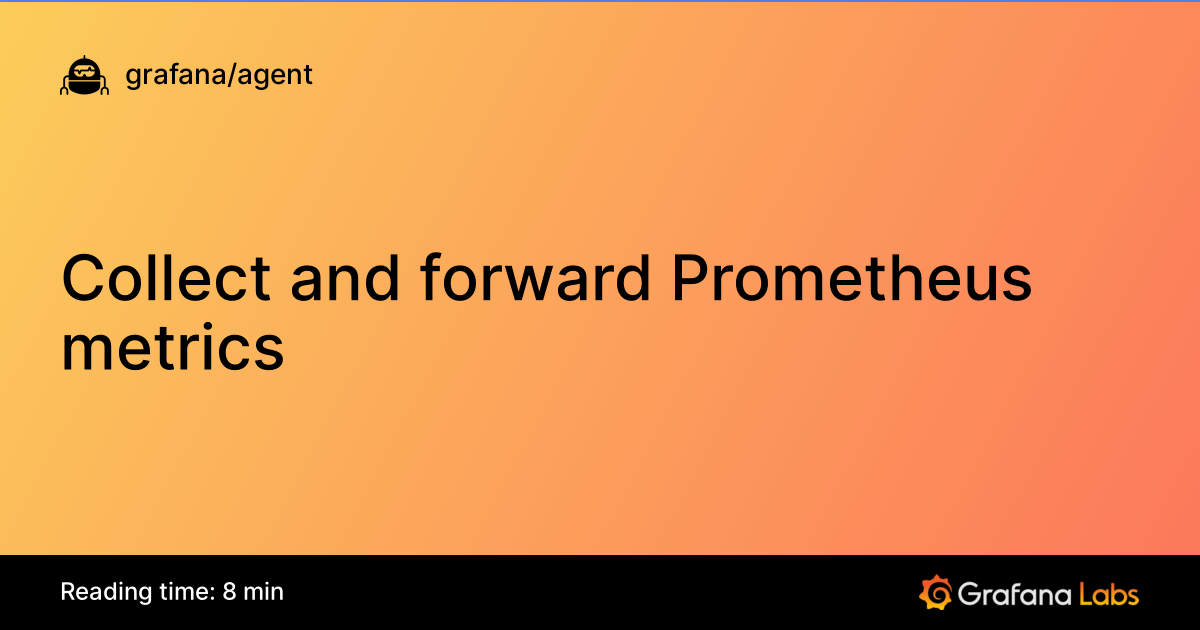 grafana/agent

Collect and forward Prometheus metrics

Reading time: 8 min

Grafana Labs